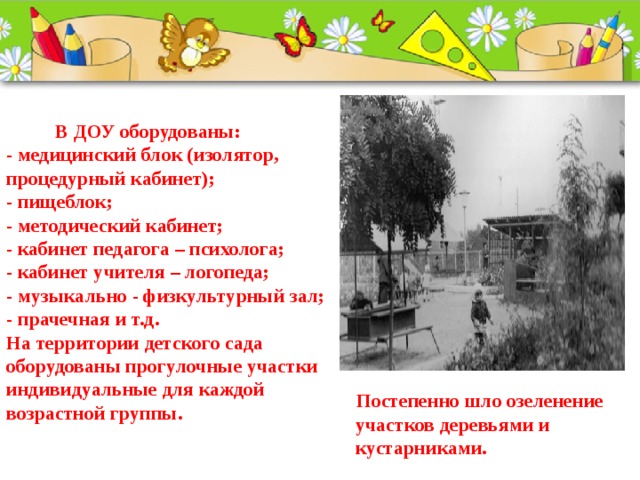 В ДОУ оборудованы:
- медицинский блок (изолятор, процедурный кабинет);
- пищеблок;
- методический кабинет;
- кабинет педагога – психолога;
- кабинет учителя – логопеда;
- музыкально - физкультурный зал;
- прачечная и т.д.
На территории детского сада оборудованы прогулочные участки индивидуальные для каждой возрастной группы.

Постепенно шло озеленение участков деревьями и кустарниками.